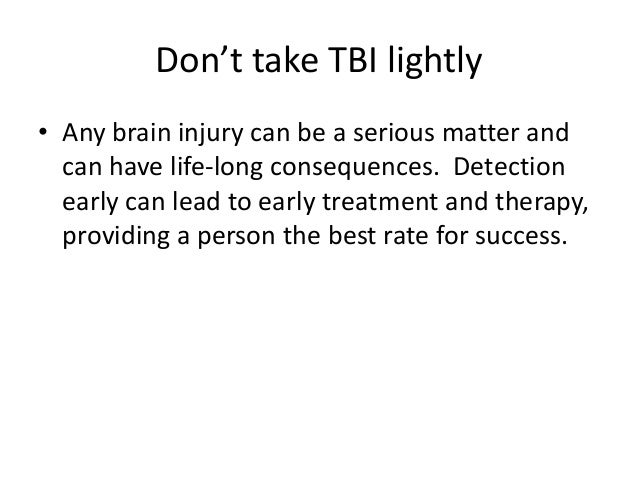 Don’t take TBI lightly

• Any brain injury can be a serious matter and can have life-long consequences.  Detection early can lead to early treatment and therapy, providing a person the best rate for success.